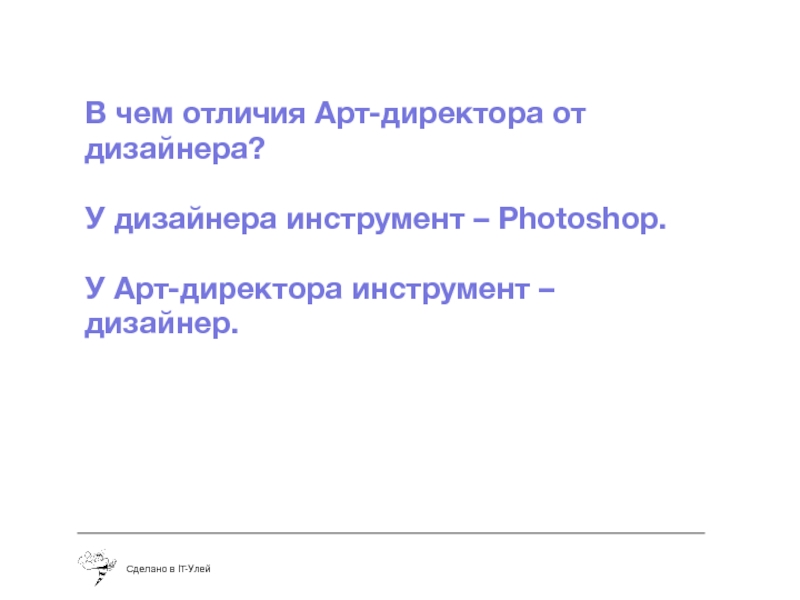 В чем отличия Арт-директора от дизайнера?

У дизайнера инструмент – Photoshop.

У Арт-директора инструмент – дизайнер.

Сделано в IT-Улей